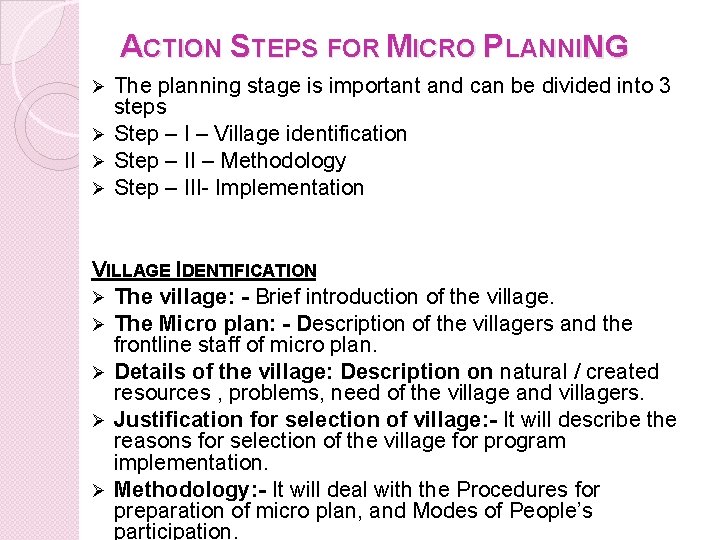 ACTION STEPS FOR MICRO PLANNING

➢ The planning stage is important and can be divided into 3 steps
➢ Step – I – Village identification
➢ Step – II – Methodology
➢ Step – III- Implementation

VILLAGE IDENTIFICATION
➢ The village: - Brief introduction of the village.
➢ The Micro plan: - Description of the villagers and the frontline staff of micro plan.
➢ Details of the village: Description on natural / created resources , problems, need of the village and villagers.
➢ Justification for selection of village:- It will describe the reasons for selection of the village for program implementation.
➢ Methodology:- It will deal with the Procedures for preparation of micro plan, and Modes of People's participation.